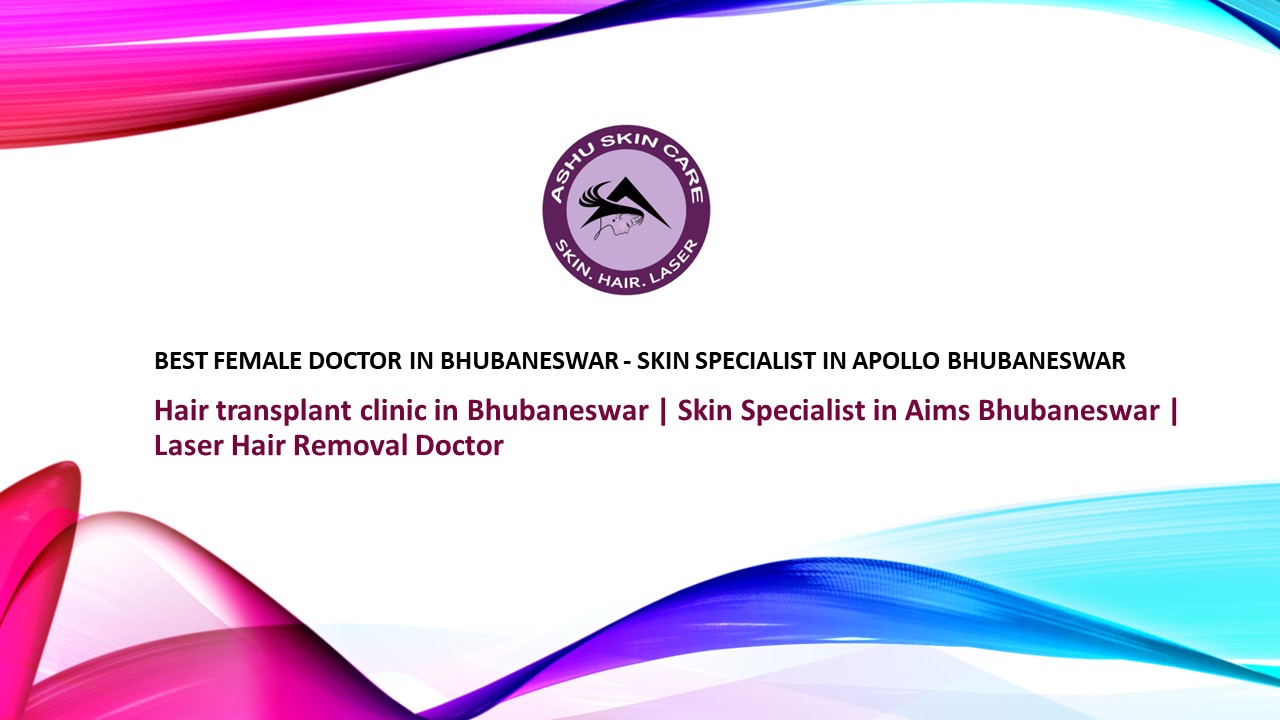 ASHU SKIN CARE
SKIN. HAIR. LASER

BEST FEMALE DOCTOR IN BHUBANESWAR - SKIN SPECIALIST IN APOLLO BHUBANESWAR

Hair transplant clinic in Bhubaneswar | Skin Specialist in Aims Bhubaneswar | Laser Hair Removal Doctor